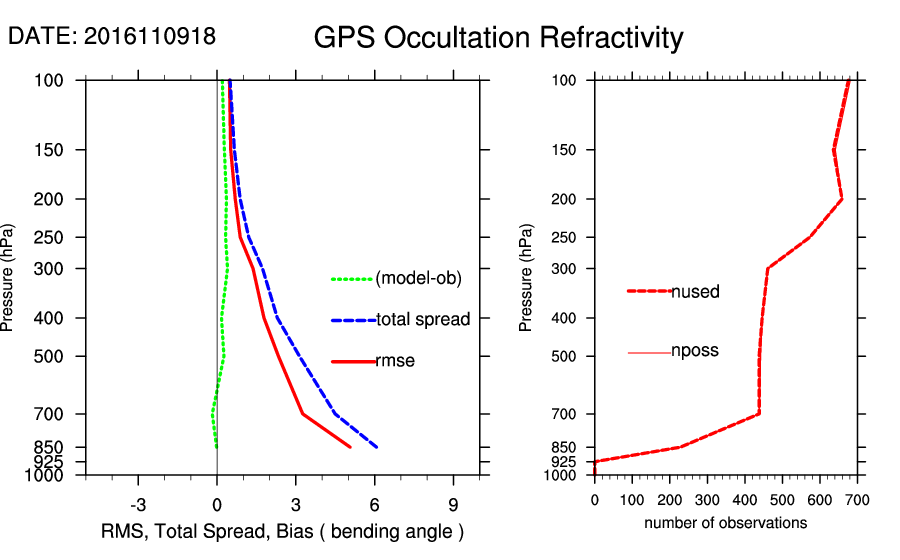 DATE: 2016110918

GPS Occultation Refractivity

Pressure (hPa)

100
150
200
250
300
400
500
700
850
925
1000

(model-ob)
total spread
rmse

-3
0
3
6
9

RMS, Total Spread, Bias ( bending angle )

Pressure (hPa)

100
150
200
250
300
400
500
700
850
925
1000

nused
nposs

0
100
200
300
400
500
600
700

number of observations